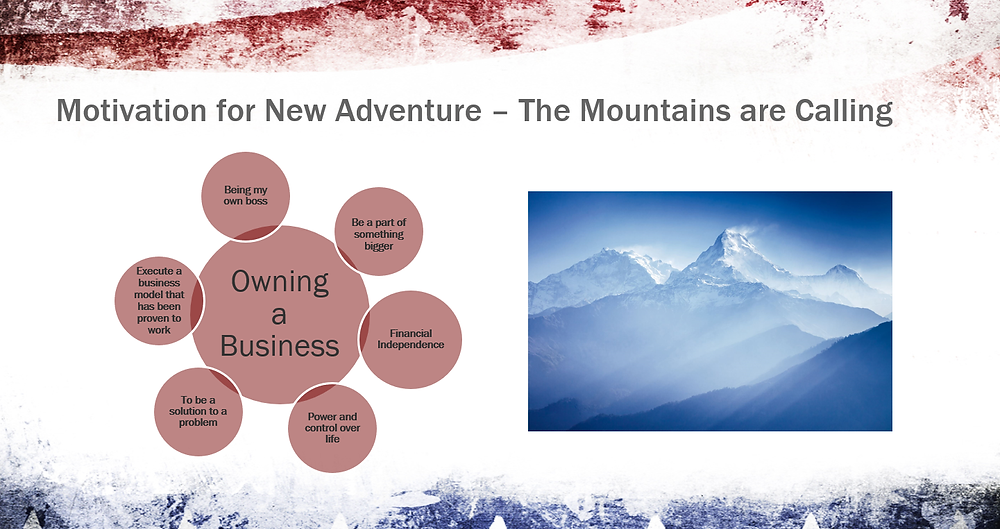 Motivation for New Adventure – The Mountains are Calling

Owning a Business

Being my own boss

Be a part of something bigger

Financial Independence

Power and control over life

To be a solution to a problem

Execute a business model that has been proven to work